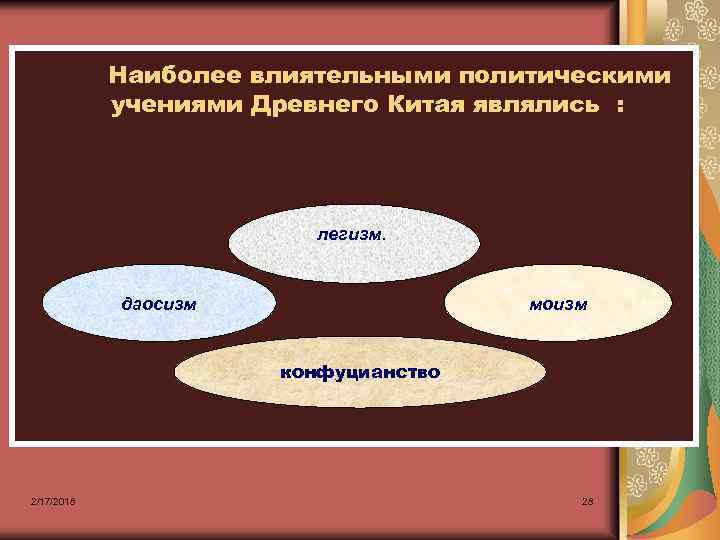 Наиболее влиятельными политическими учениями Древнего Китая являлись :

легизм.

даосизм

моизм

конфуцианство

2/17/2016

28